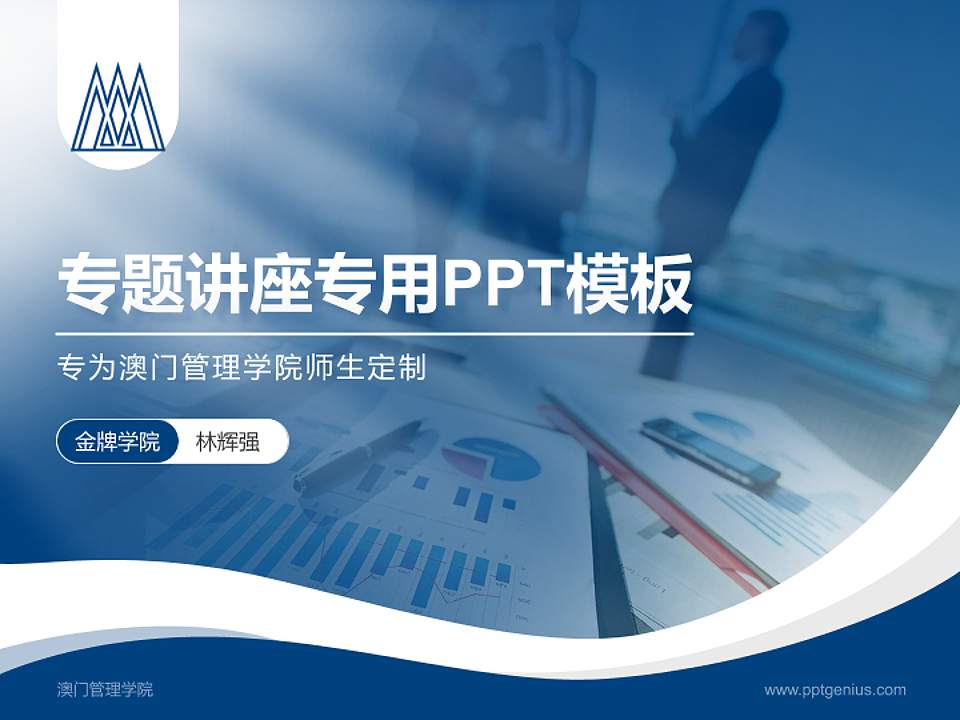 专题讲座专用PPT模板

专为澳门管理学院师生定制

金牌学院 林辉强

澳门管理学院

www.pptgenius.com